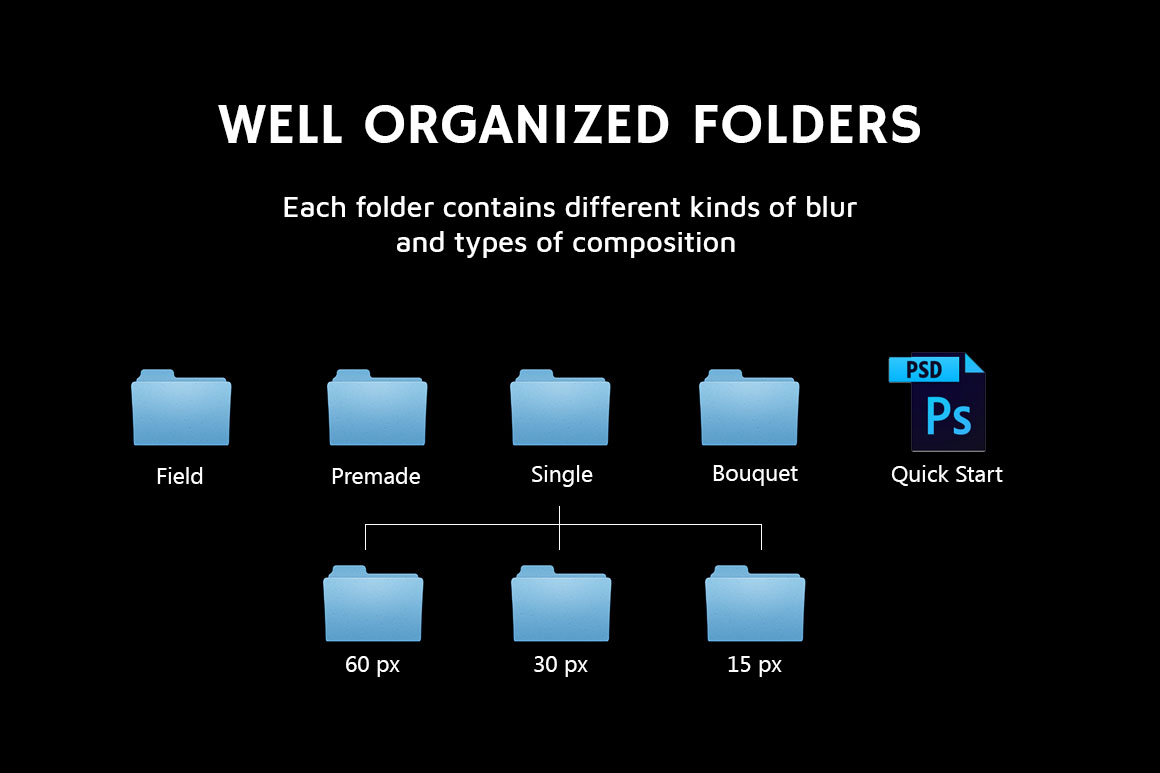 WELL ORGANIZED FOLDERS

Each folder contains different kinds of blur and types of composition

Field

Premade

Single

Bouquet

PSD
Ps
Quick Start

60 px

30 px

15 px